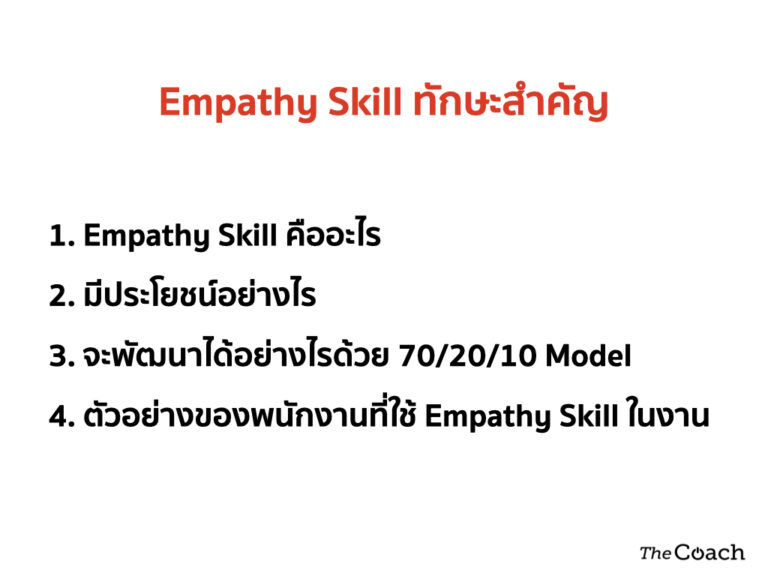 Empathy Skill ทักษะสำคัญ

1. Empathy Skill คืออะไร

2. มีประโยชน์อย่างไร

3. จะพัฒนาได้อย่างไรด้วย 70/20/10 Model

4. ตัวอย่างของพนักงานที่ใช้ Empathy Skill ในงาน

The Coach